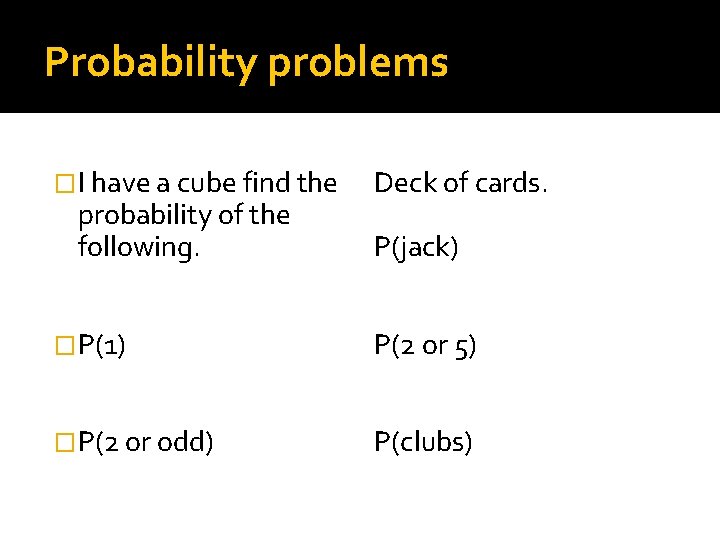 Probability problems

□ I have a cube find the probability of the following.

□ P(1)

□ P(2 or odd)

Deck of cards.

P(jack)

P(2 or 5)

P(clubs)